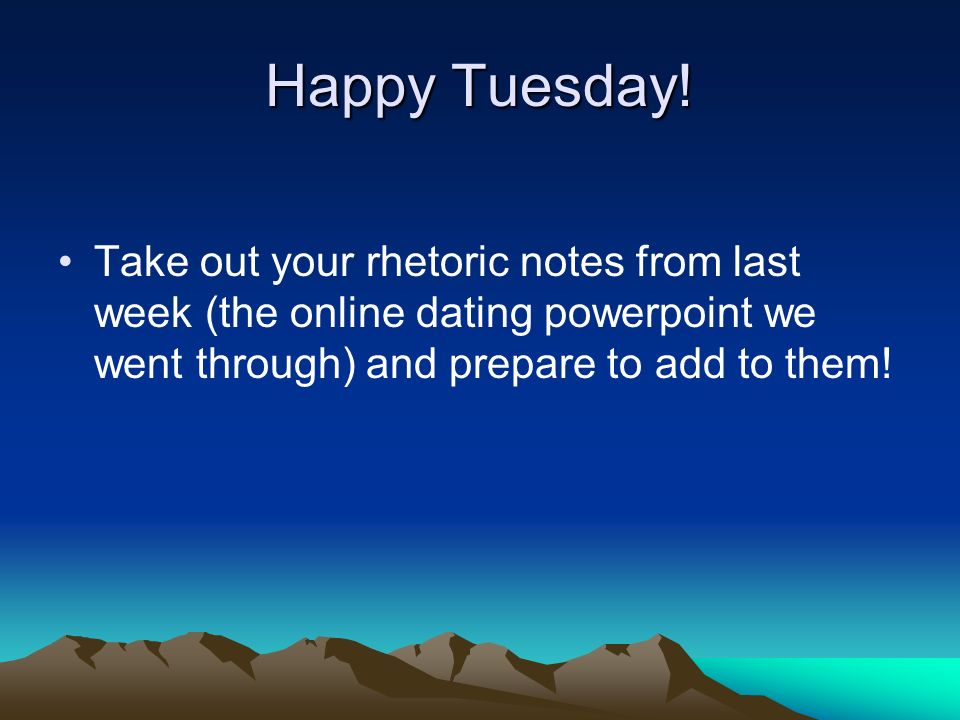 Happy Tuesday!

• Take out your rhetoric notes from last week (the online dating powerpoint we went through) and prepare to add to them!